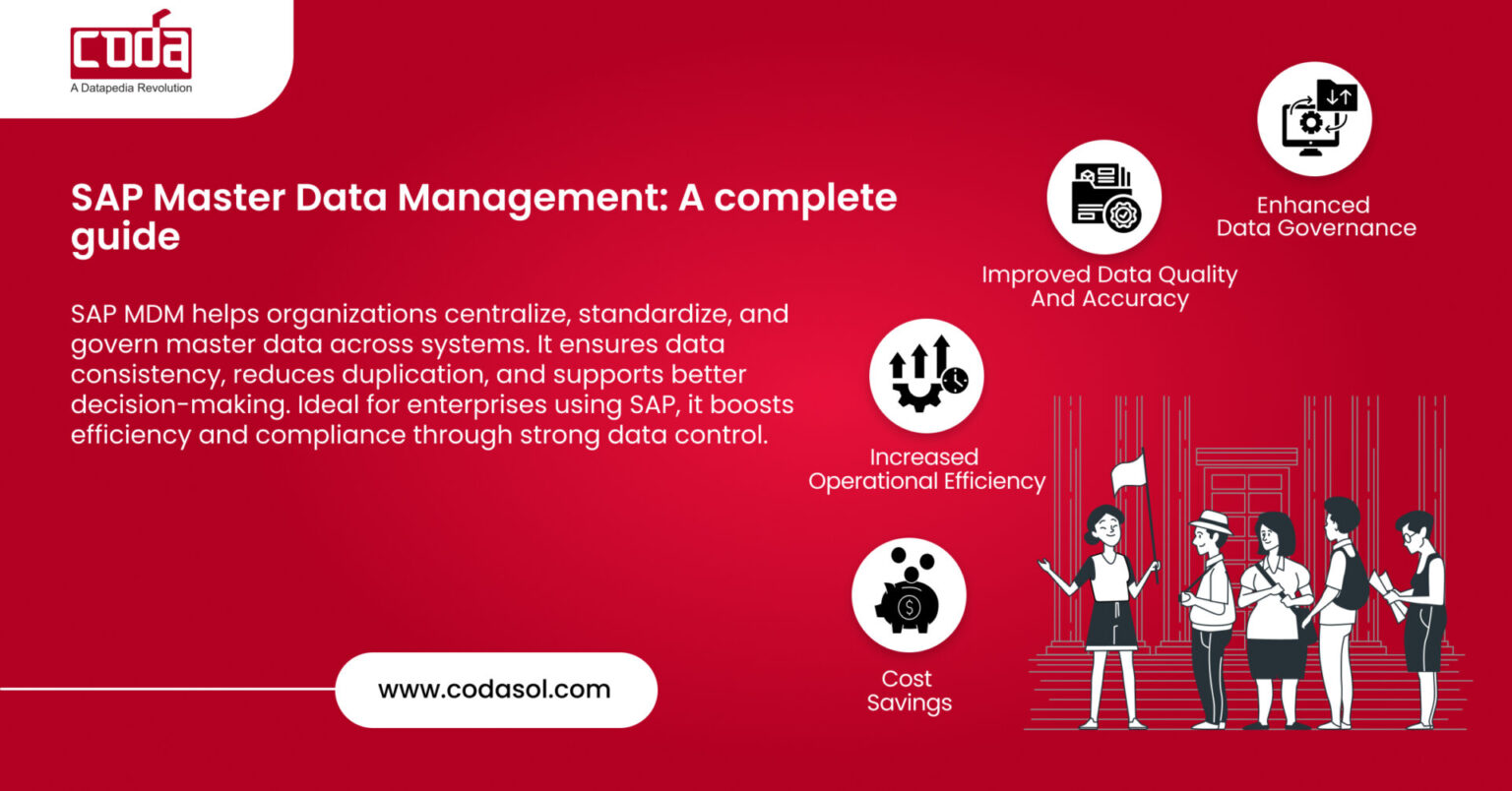 coda
A Datapedia Revolution

SAP Master Data Management: A complete guide

SAP MDM helps organizations centralize, standardize, and govern master data across systems. It ensures data consistency, reduces duplication, and supports better decision-making. Ideal for enterprises using SAP, it boosts efficiency and compliance through strong data control.

www.codasol.com

Enhanced Data Governance

Improved Data Quality And Accuracy

Increased Operational Efficiency

Cost Savings